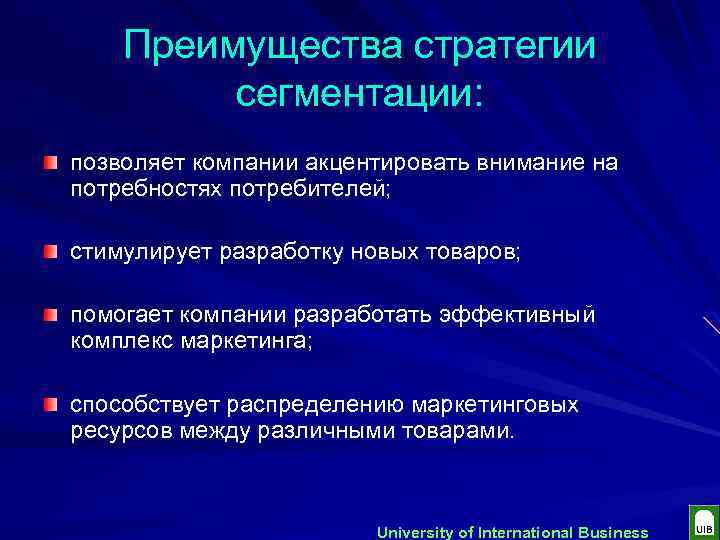 Преимущества стратегии сегментации:

позволяет компании акцентировать внимание на потребностях потребителей;

стимулирует разработку новых товаров;

помогает компании разработать эффективный комплекс маркетинга;

способствует распределению маркетинговых ресурсов между различными товарами.

University of International Business

UIB